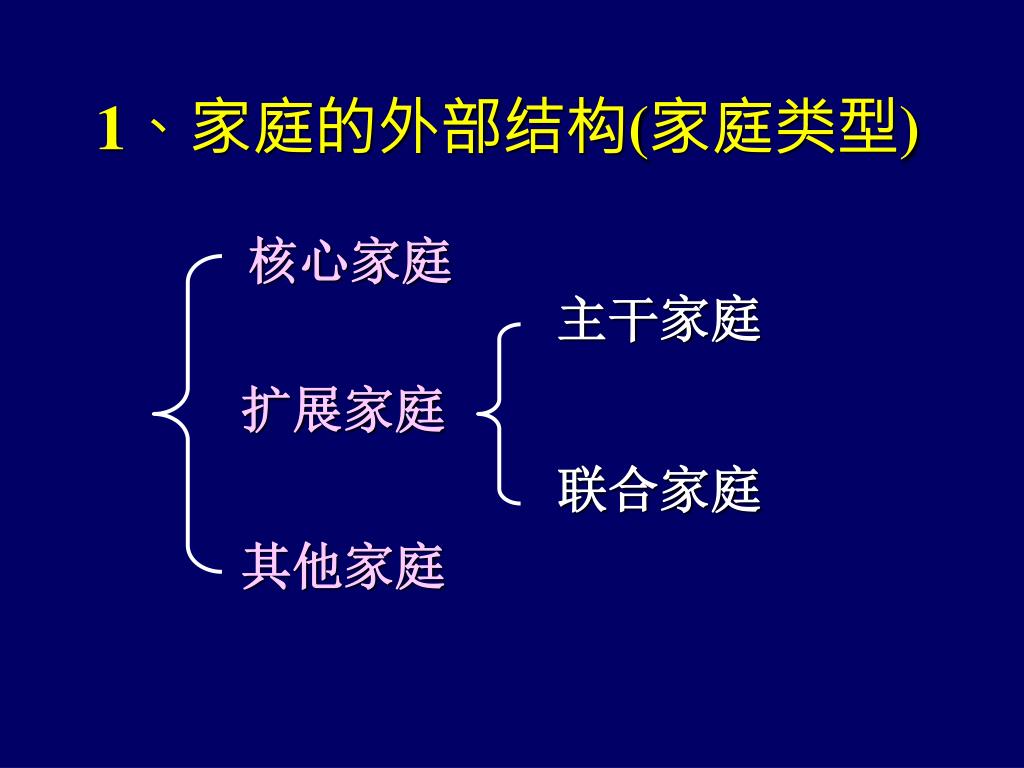 1、家庭的外部结构(家庭类型)

核心家庭

扩展家庭

主干家庭

联合家庭

其他家庭